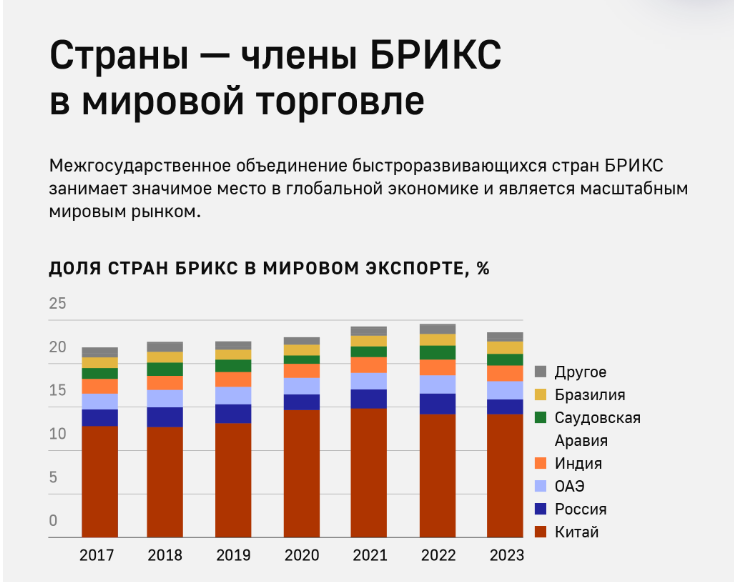 Страны — члены БРИКС в мировой торговле

Межгосударственное объединение быстроразвивающихся стран БРИКС занимает значимое место в глобальной экономике и является масштабным мировым рынком.

ДОЛЯ СТРАН БРИКС В МИРОВОМ ЭКСПОРТЕ, %

25
20
15
10
5
0

2017
2018
2019
2020
2021
2022
2023

Другое
Бразилия
Саудовская Аравия
Индия
ОАЭ
Россия
Китай